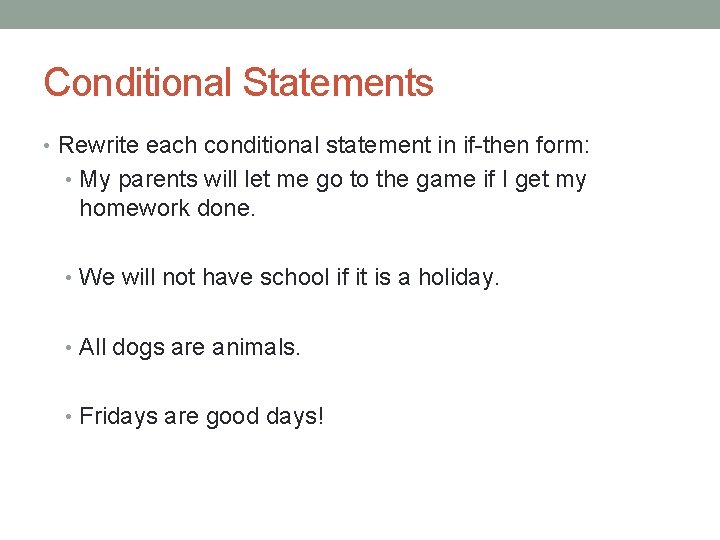 Conditional Statements

• Rewrite each conditional statement in if-then form:
  • My parents will let me go to the game if I get my homework done.

  • We will not have school if it is a holiday.

  • All dogs are animals.

  • Fridays are good days!